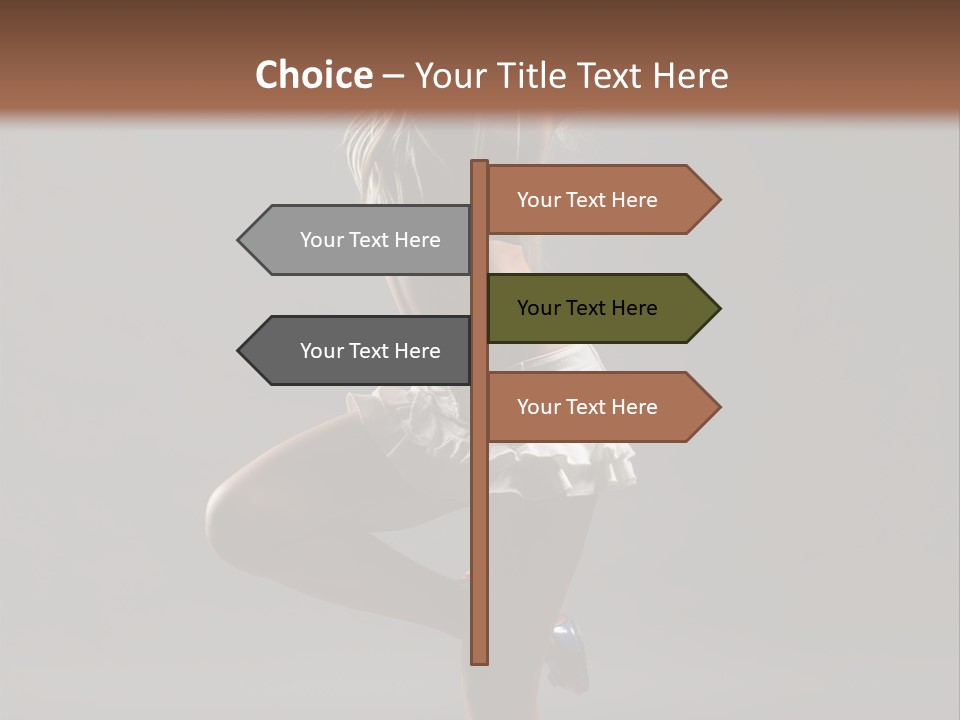 Choice – Your Title Text Here

Your Text Here

Your Text Here

Your Text Here

Your Text Here

Your Text Here